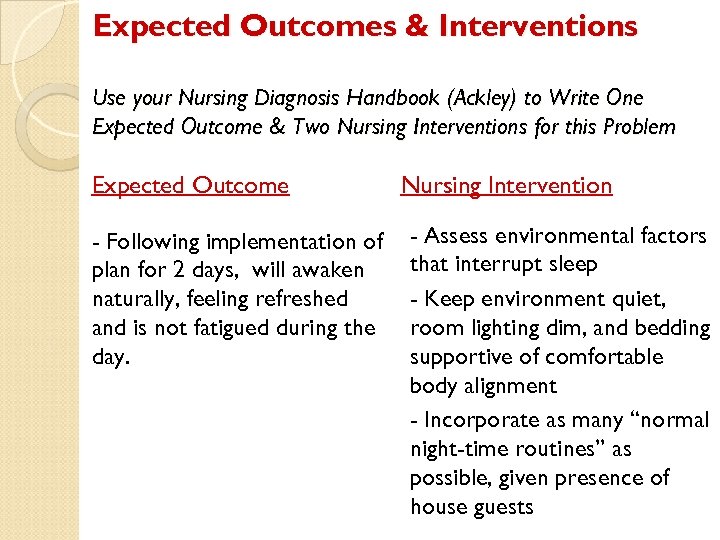 Expected Outcomes & Interventions

Use your Nursing Diagnosis Handbook (Ackley) to Write One Expected Outcome & Two Nursing Interventions for this Problem

Expected Outcome

- Following implementation of plan for 2 days,  will awaken naturally, feeling refreshed and is not fatigued during the day.

Nursing Intervention

- Assess environmental factors that interrupt sleep

- Keep environment quiet, room lighting dim, and bedding supportive of comfortable body alignment

- Incorporate as many “normal night-time routines” as possible, given presence of house guests